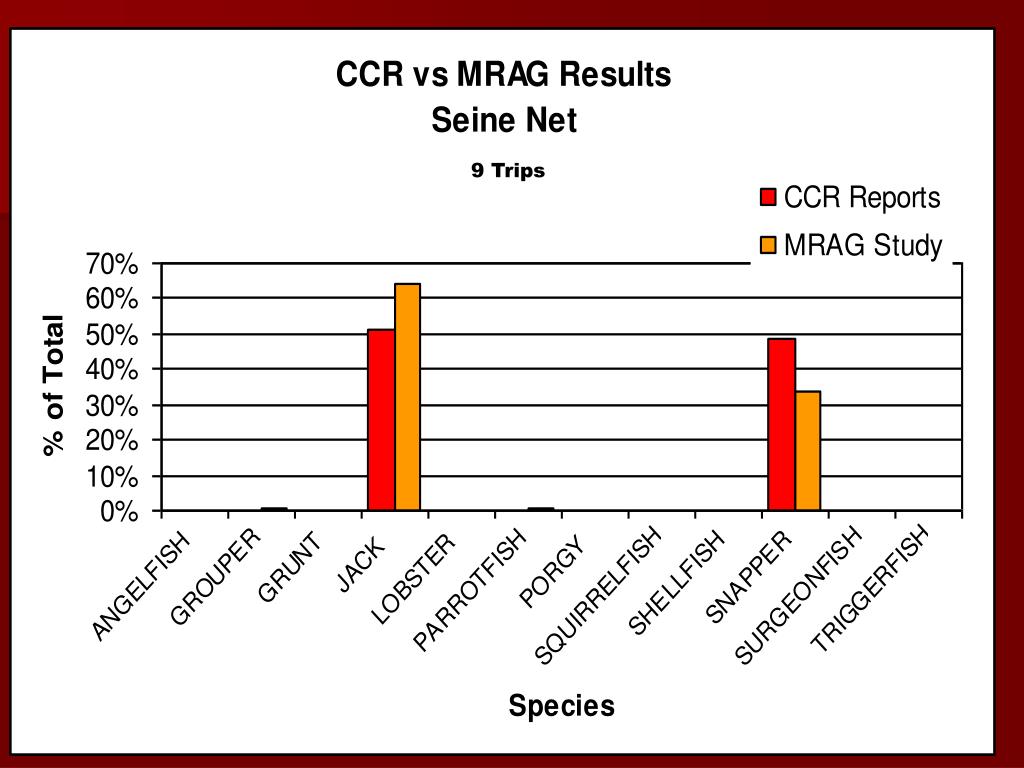 CCR vs MRAG Results
Seine Net

9 Trips

CCR Reports
MRAG Study

% of Total

70%
60%
50%
40%
30%
20%
10%
0%

ANGELFISH
GROUPER
GRUNT
JACK
LOBSTER
PARROTFISH
PORGY
SQUIRRELFISH
SHELLFISH
SNAPPER
SURGEONFISH
TRIGGERFISH

Species